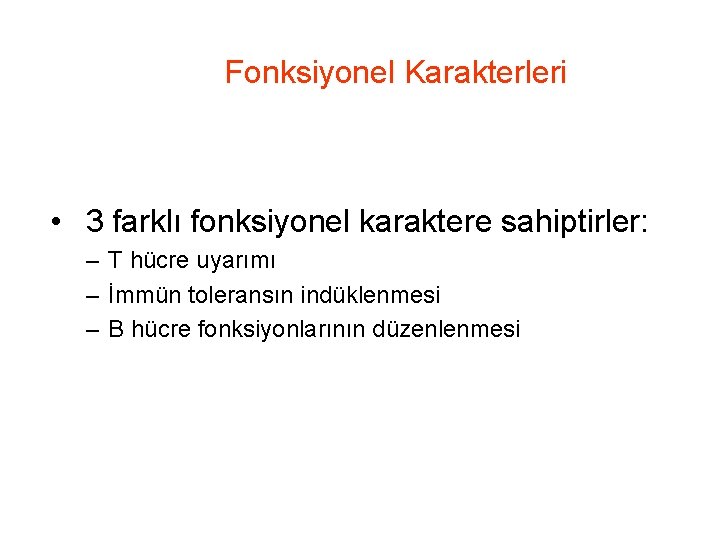 Fonksiyonel Karakterleri

• 3 farklı fonksiyonel karaktere sahiptirler:
– T hücre uyarımı
– İmmün toleransın indüklenmesi
– B hücre fonksiyonlarının düzenlenmesi